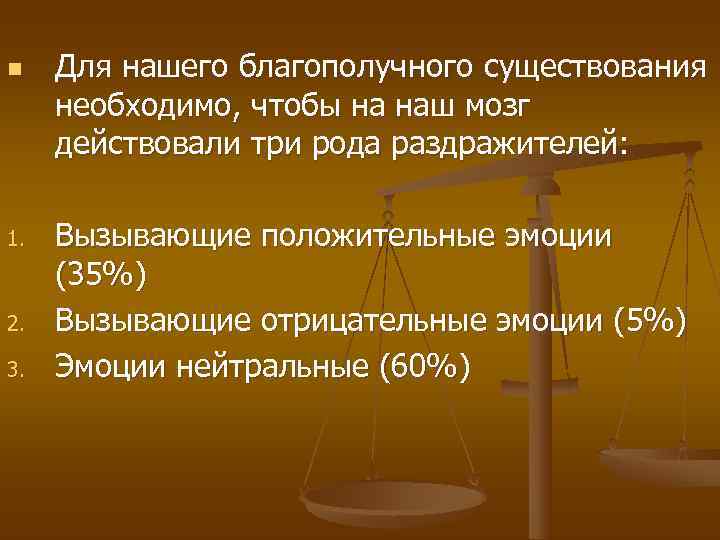 Для нашего благополучного существования необходимо, чтобы на наш мозг действовали три рода раздражителей:

1. Вызывающие положительные эмоции (35%)
2. Вызывающие отрицательные эмоции (5%)
3. Эмоции нейтральные (60%)